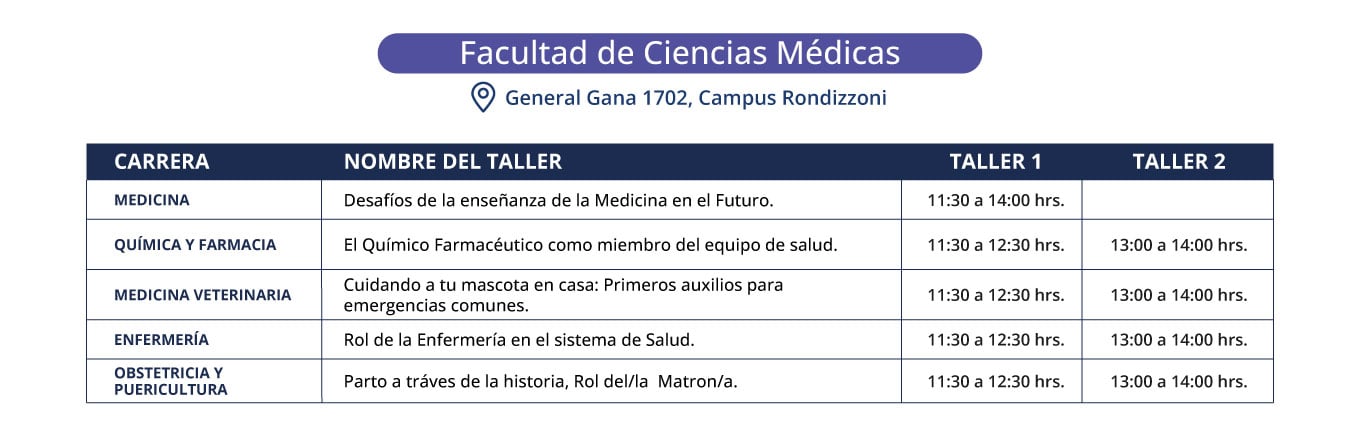 Facultad de Ciencias Médicas

General Gana 1702, Campus Rondizzoni

| CARRERA | NOMBRE DEL TALLER | TALLER 1 | TALLER 2 |
|---|---|---|---|
| MEDICINA | Desafíos de la enseñanza de la Medicina en el Futuro. | 11:30 a 14:00 hrs. | |
| QUÍMICA Y FARMACIA | El Químico Farmacéutico como miembro del equipo de salud. | 11:30 a 12:30 hrs. | 13:00 a 14:00 hrs. |
| MEDICINA VETERINARIA | Cuidando a tu mascota en casa: Primeros auxilios para emergencias comunes. | 11:30 a 12:30 hrs. | 13:00 a 14:00 hrs. |
| ENFERMERÍA | Rol de la Enfermería en el sistema de Salud. | 11:30 a 12:30 hrs. | 13:00 a 14:00 hrs. |
| OBSTETRICIA Y PUERICULTURA | Parto a tráves de la historia, Rol del/la Matron/a. | 11:30 a 12:30 hrs. | 13:00 a 14:00 hrs. |